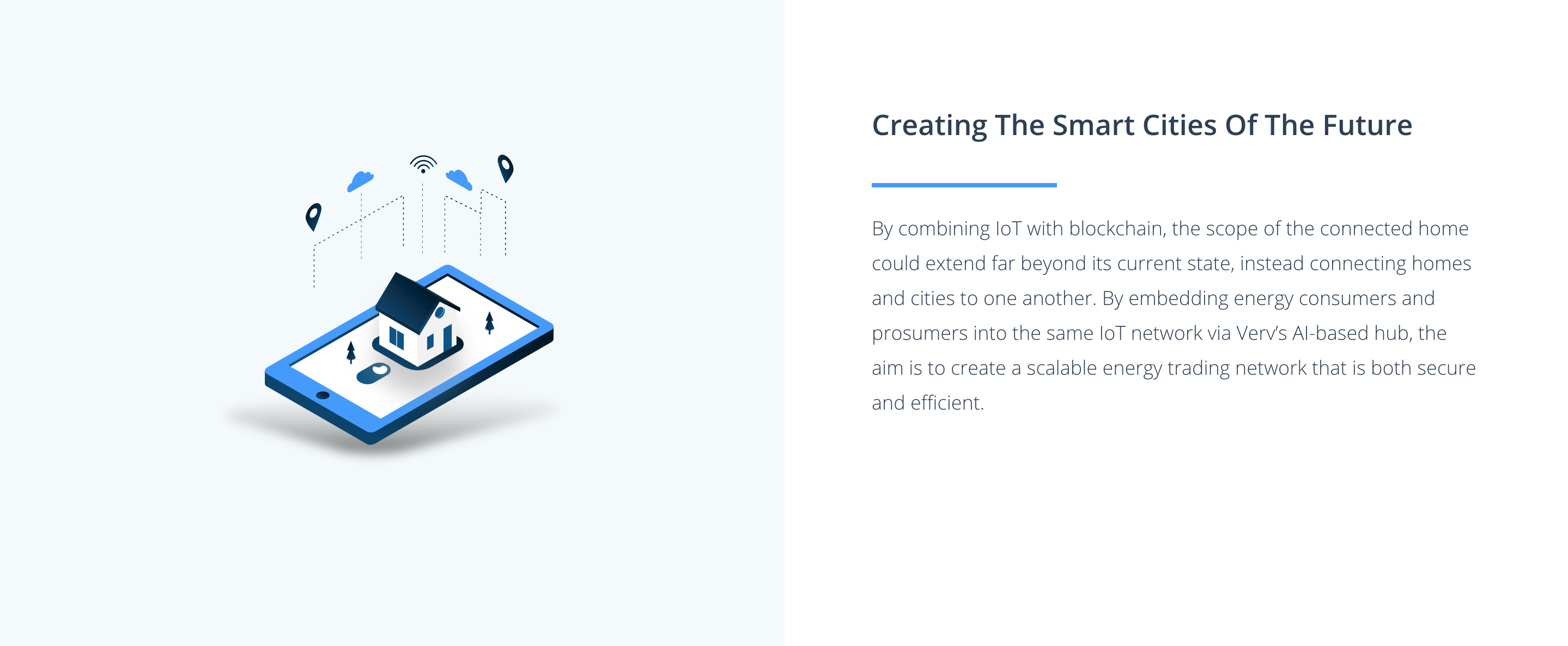 Creating The Smart Cities Of The Future

By combining IoT with blockchain, the scope of the connected home could extend far beyond its current state, instead connecting homes and cities to one another. By embedding energy consumers and prosumers into the same IoT network via Verv's AI-based hub, the aim is to create a scalable energy trading network that is both secure and efficient.